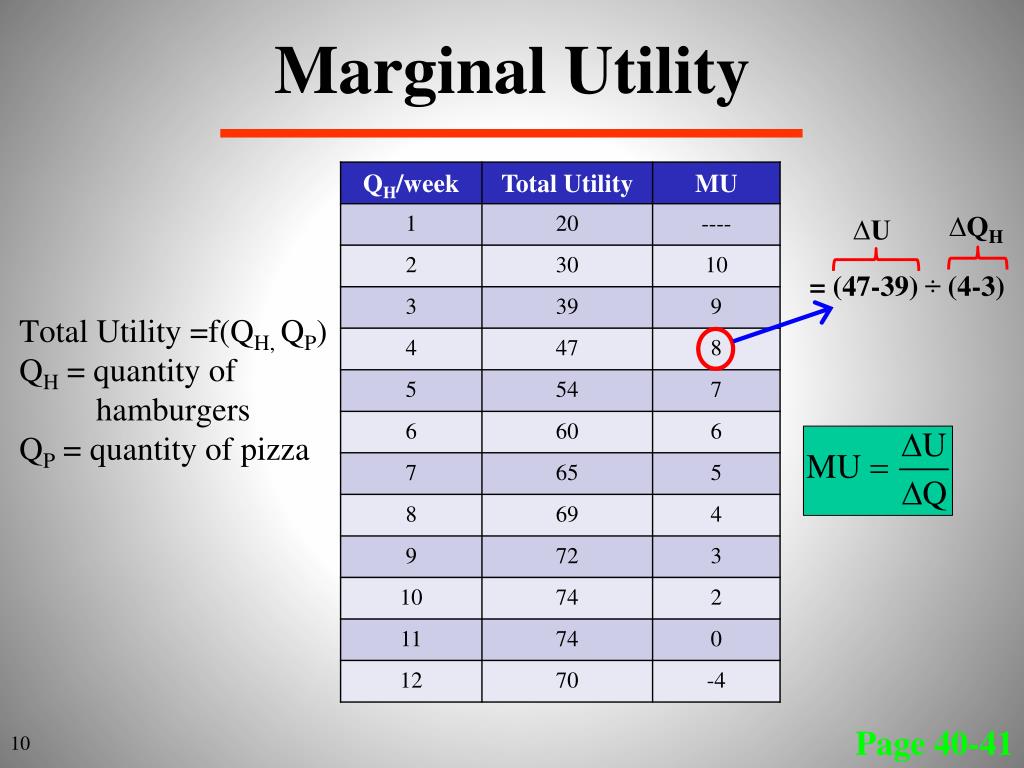 Marginal Utility

Total Utility =f($Q_{H,}$ $Q_P$)
$Q_H$ = quantity of hamburgers
$Q_P$ = quantity of pizza

| $Q_H$/week | Total Utility | MU |
|---|---|---|
| 1 | 20 | ---- |
| 2 | 30 | 10 |
| 3 | 39 | 9 |
| 4 | 47 | 8 |
| 5 | 54 | 7 |
| 6 | 60 | 6 |
| 7 | 65 | 5 |
| 8 | 69 | 4 |
| 9 | 72 | 3 |
| 10 | 74 | 2 |
| 11 | 74 | 0 |
| 12 | 70 | -4 |

$\Delta U$ $\Delta Q_H$
= (47-39) ÷ (4-3)

$MU = \frac{\Delta U}{\Delta Q}$

10

Page 40-41